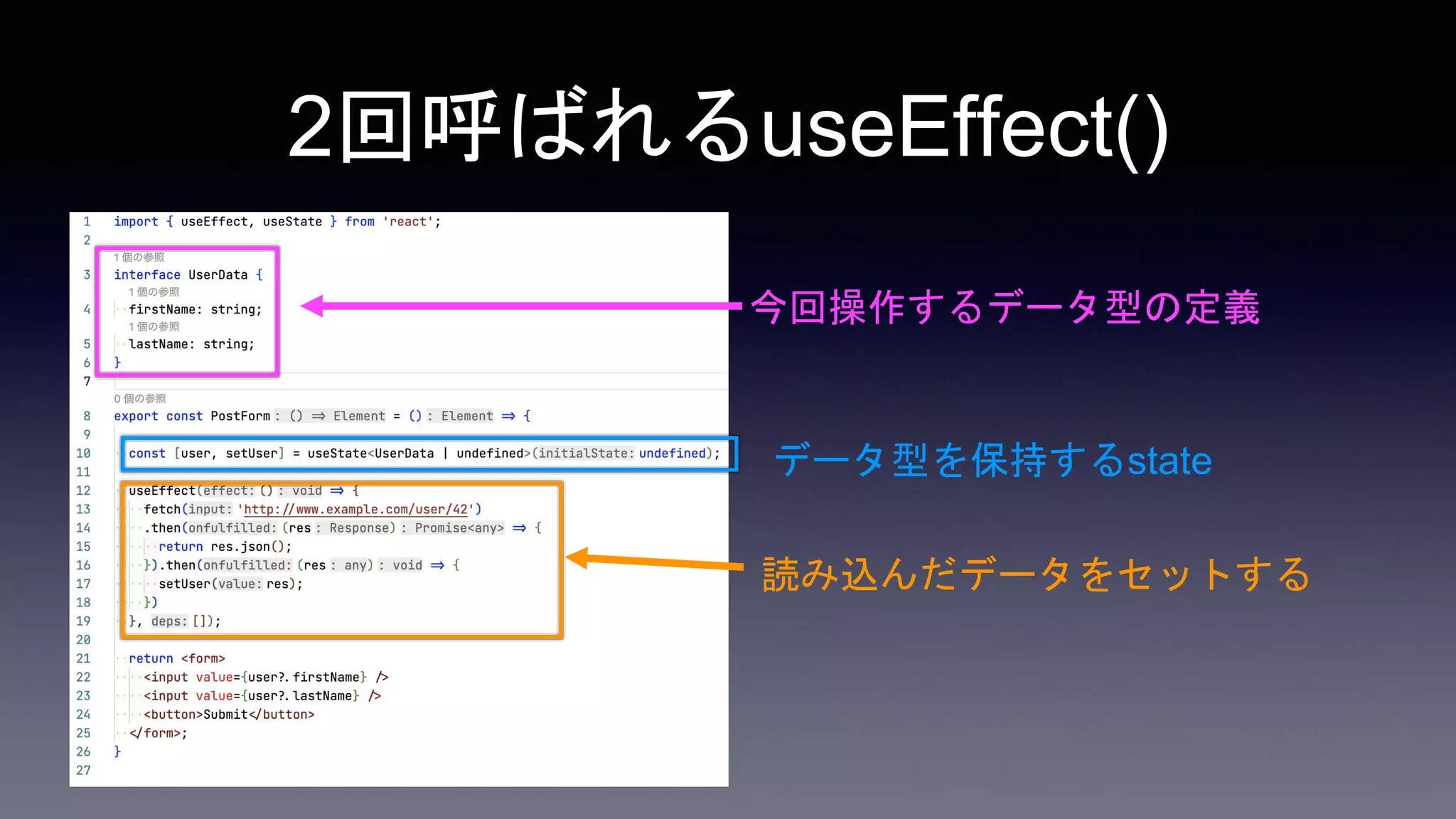 2回呼ばれるuseEffect()

1 import { useEffect, useState } from 'react';
2
1 個の参照
3 interface UserData {
1 個の参照
4 firstName: string;
1 個の参照
5 lastName: string;
6 }
7
0 個の参照
8 export const PostForm : () ⇒ Element = () : Element ⇒ {
9
10 const [user, setUser] = useState<UserData | undefined>(initialState: undefined);
11
12 useEffect(effect: () : void ⇒ {
13 fetch(input: 'http://www.example.com/user/42')
14 .then(onfulfilled: (res : Response) : Promise<any> ⇒ {
15 return res.json();
16 }).then(onfulfilled: (res : any) : void ⇒ {
17 setUser(value: res);
18 })
19 }, deps: []);
20
21 return <form>
22 <input value={user?.firstName} />
23 <input value={user?.lastName} />
24 <button>Submit</button>
25 </form>;
26 }
27

今回操作するデータ型の定義

データ型を保持するstate

読み込んだデータをセットする